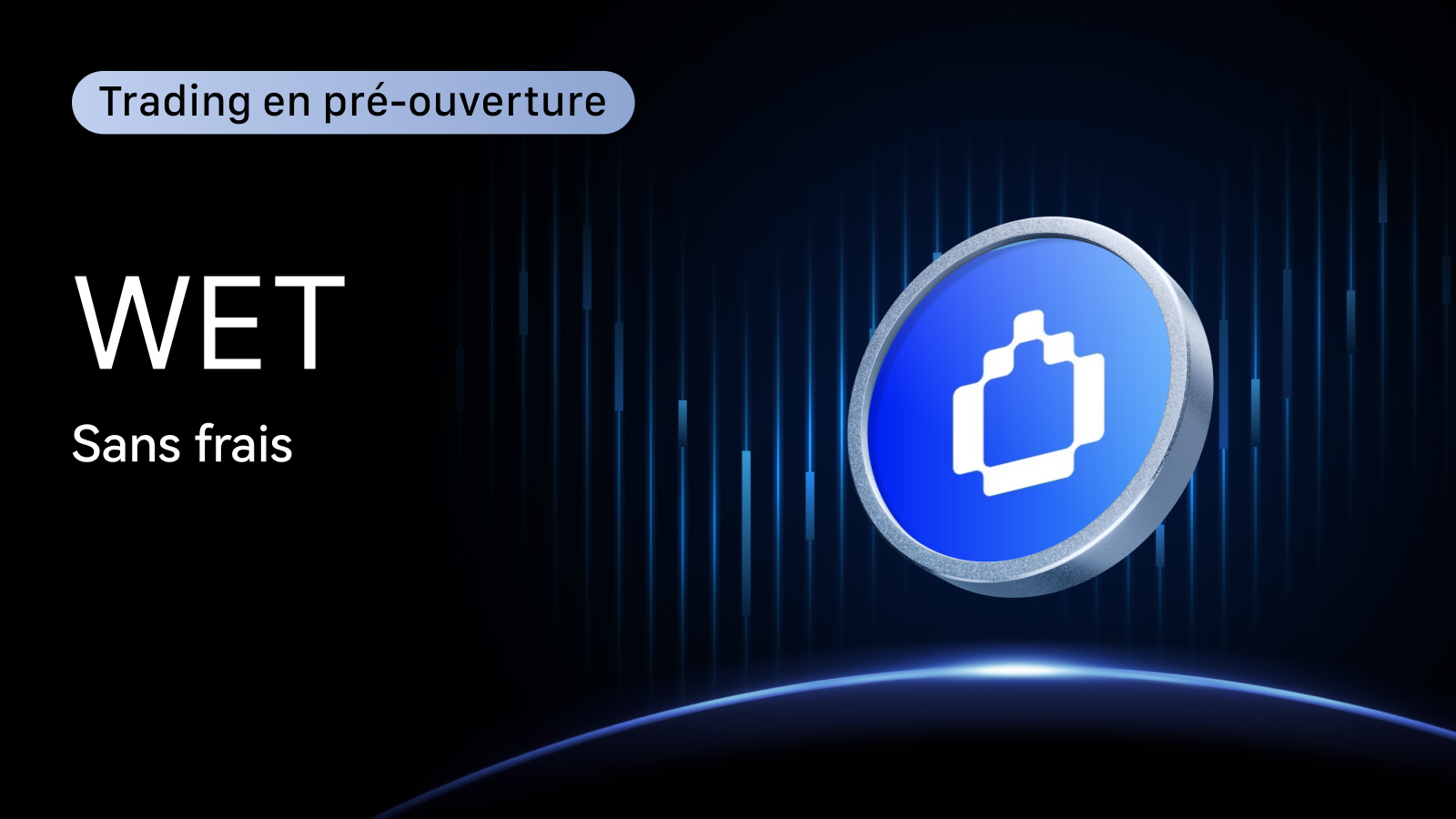 Trading en pré-ouverture

WET

Sans frais